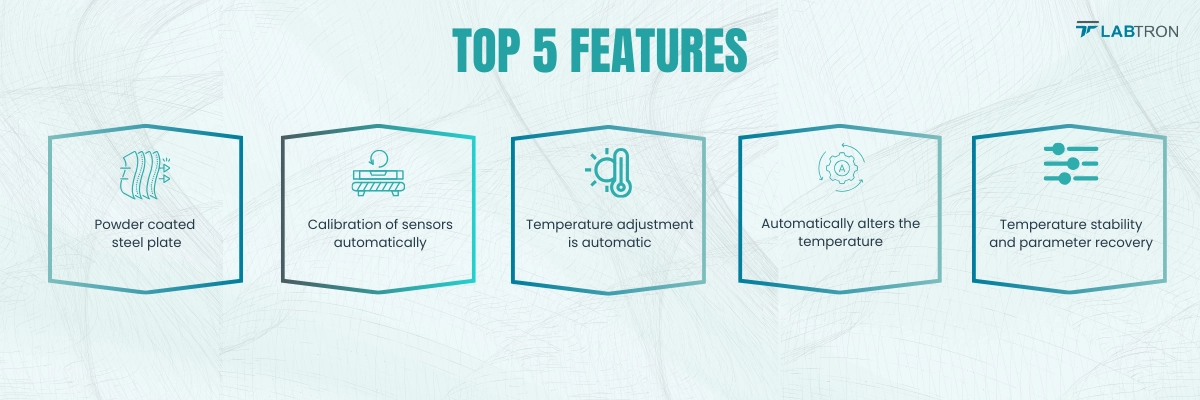 TOP 5 FEATURES

LABTRON

Powder coated steel plate

Calibration of sensors automatically

Temperature adjustment is automatic

Automatically alters the temperature

Temperature stability and parameter recovery